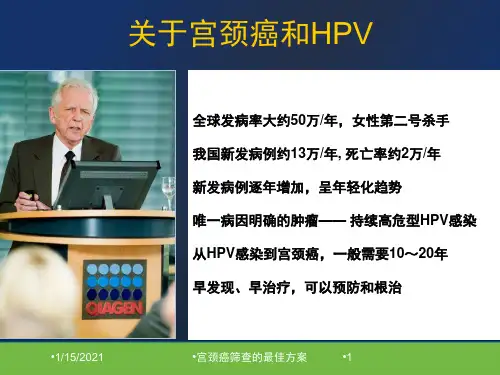 关于宫颈癌和HPV

QIAGEN

全球发病率大约50万/年，女性第二号杀手

我国新发病例约13万/年, 死亡率约2万/年

新发病例逐年增加，呈年轻化趋势

唯一病因明确的肿瘤—— 持续高危型HPV感染

从HPV感染到宫颈癌，一般需要10～20年

早发现、早治疗，可以预防和根治

•1/15/2021

•宫颈癌筛查的最佳方案

•1